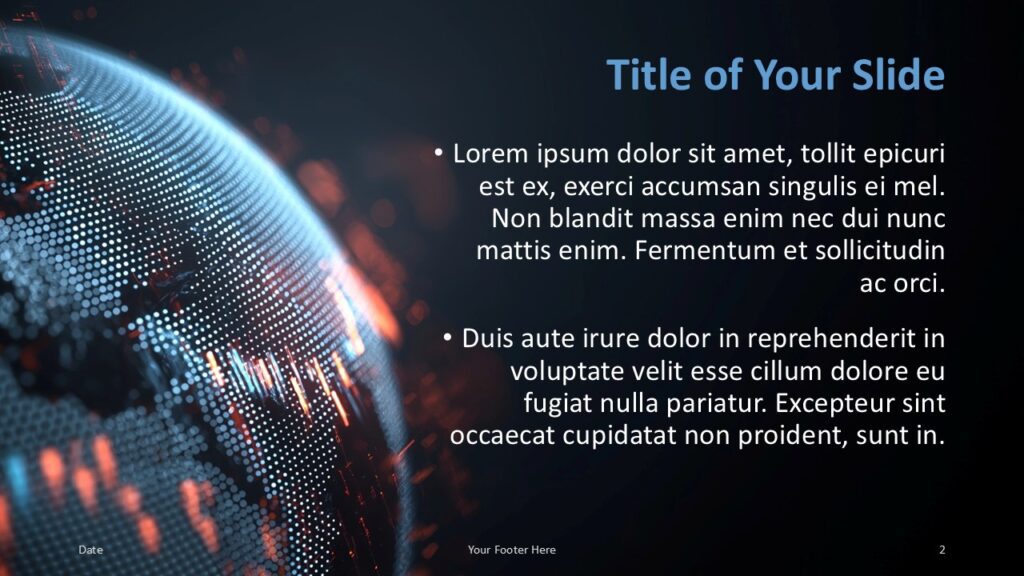 Title of Your Slide

• Lorem ipsum dolor sit amet, tollit epicuri est ex, exerci accumsan singulis ei mel. Non blandit massa enim nec dui nunc mattis enim. Fermentum et sollicitudin ac orci.

• Duis aute irure dolor in reprehenderit in voluptate velit esse cillum dolore eu fugiat nulla pariatur. Excepteur sint occaecat cupidatat non proident, sunt in.

Date

Your Footer Here

2